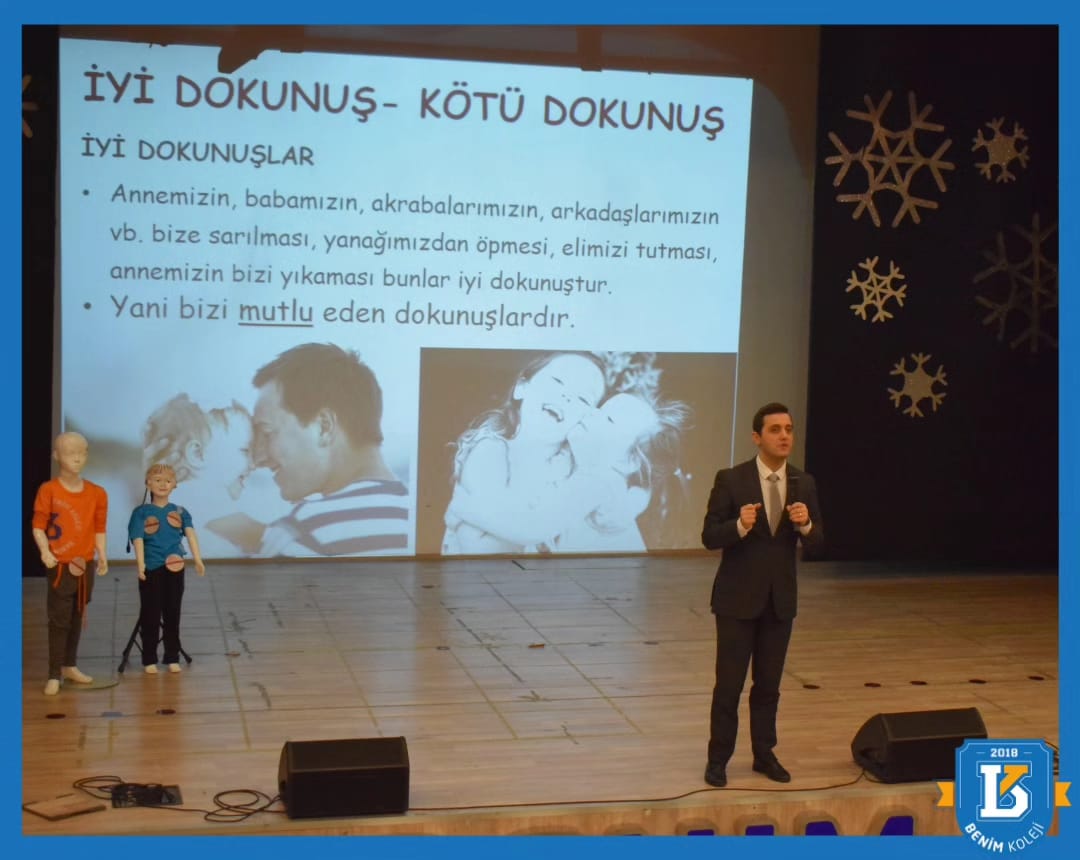 İYİ DOKUNUŞ- KÖTÜ DOKUNUŞ

İYİ DOKUNUŞLAR

• Annemizin, babamızın, akrabalarımızın, arkadaşlarımızın vb. bize sarılması, yanağımızdan öpmesi, elimizi tutması, annemizin bizi yıkaması bunlar iyi dokunuştur.

• Yani bizi mutlu eden dokunuşlardır.

2018
BENİM KOLEJİ